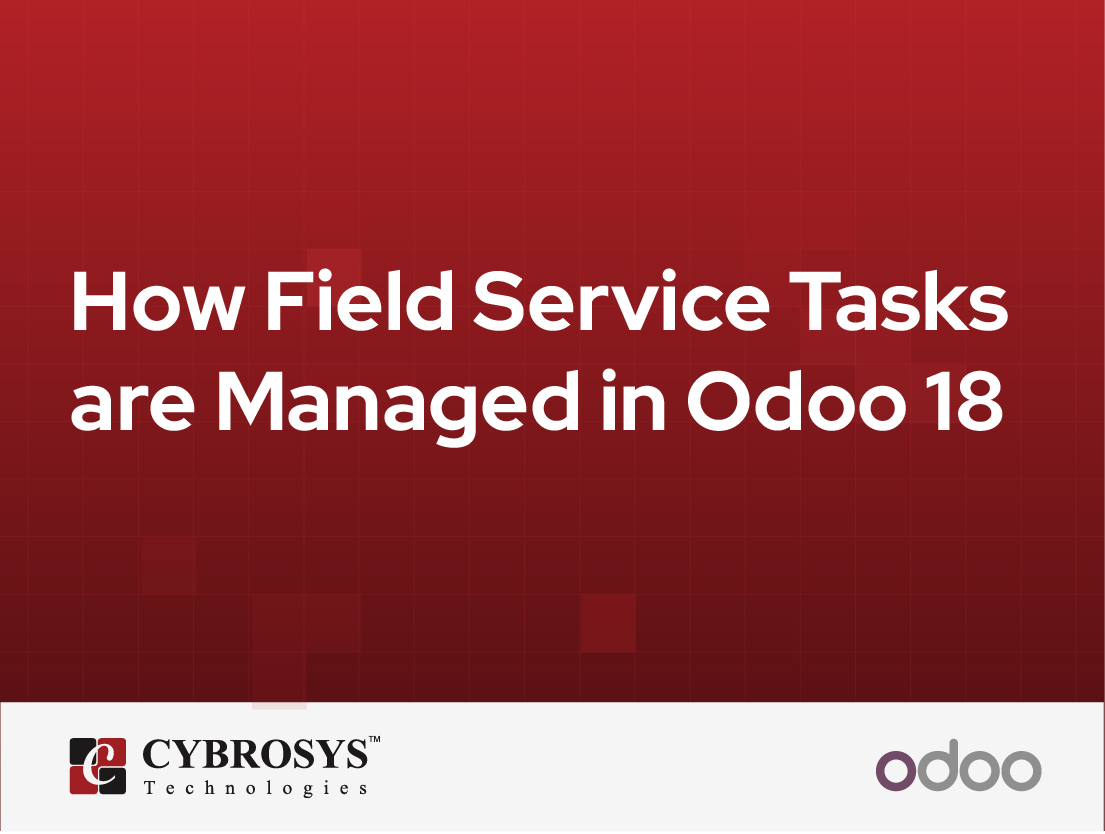 How Field Service Tasks are Managed in Odoo 18

CYBROSYS™
Technologies

odoo